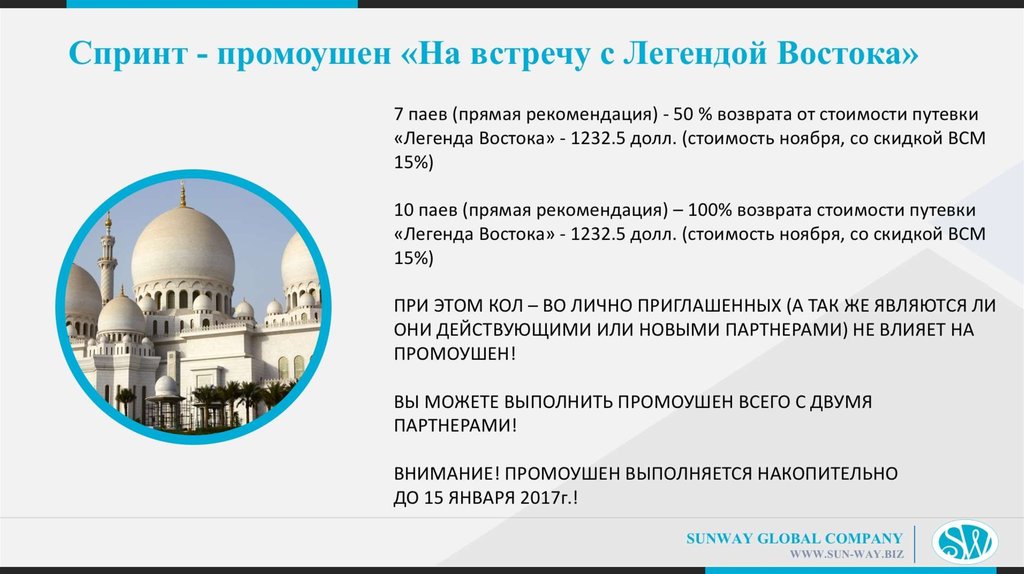 Спринт - промоушен «На встречу с Легендой Востока»

7 паев (прямая рекомендация) - 50 % возврата от стоимости путевки «Легенда Востока» - 1232.5 долл. (стоимость ноября, со скидкой ВСМ 15%)

10 паев (прямая рекомендация) – 100% возврата стоимости путевки «Легенда Востока» - 1232.5 долл. (стоимость ноября, со скидкой ВСМ 15%)

ПРИ ЭТОМ КОЛ – ВО ЛИЧНО ПРИГЛАШЕННЫХ (А ТАК ЖЕ ЯВЛЯЮТСЯ ЛИ ОНИ ДЕЙСТВУЮЩИМИ ИЛИ НОВЫМИ ПАРТНЕРАМИ) НЕ ВЛИЯЕТ НА ПРОМОУШЕН!

ВЫ МОЖЕТЕ ВЫПОЛНИТЬ ПРОМОУШЕН ВСЕГО С ДВУМЯ ПАРТНЕРАМИ!

ВНИМАНИЕ! ПРОМОУШЕН ВЫПОЛНЯЕТСЯ НАКОПИТЕЛЬНО ДО 15 ЯНВАРЯ 2017г.!

SUNWAY GLOBAL COMPANY
WWW.SUN-WAY.BIZ
SW